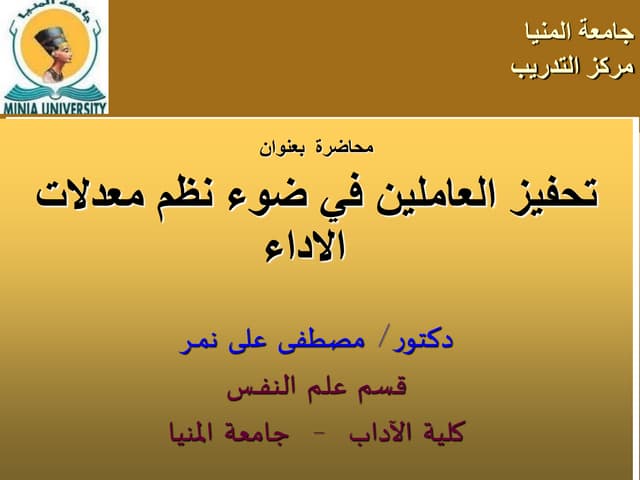 جامعة المنيا
MINIA UNIVERSITY

جامعة المنيا
مركز التدريب

محاضرة بعنوان

تحفيز العاملين في ضوء نظم معدلات الاداء

دكتور/ مصطفى على نمر

قسم علم النفس

كلية الآداب - جامعة المنيا